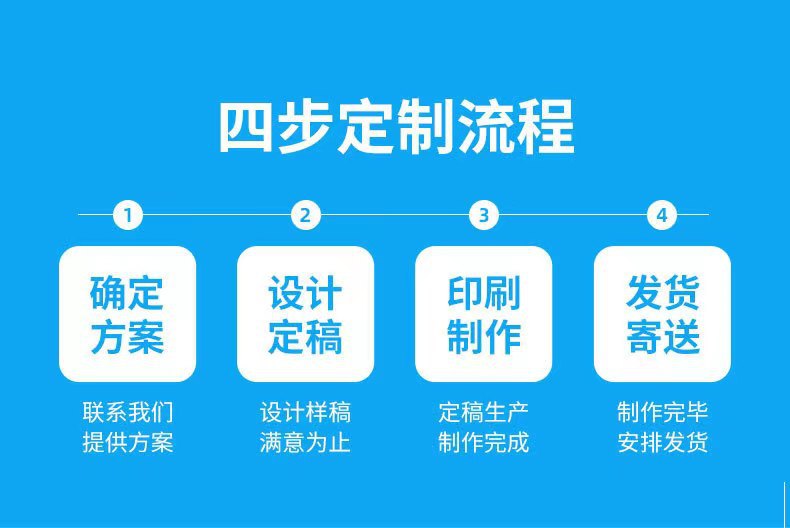 四步定制流程

1

确定方案

联系我们
提供方案

2

设计定稿

设计样稿
满意为止

3

印刷制作

定稿生产
制作完成

4

发货寄送

制作完毕
安排发货